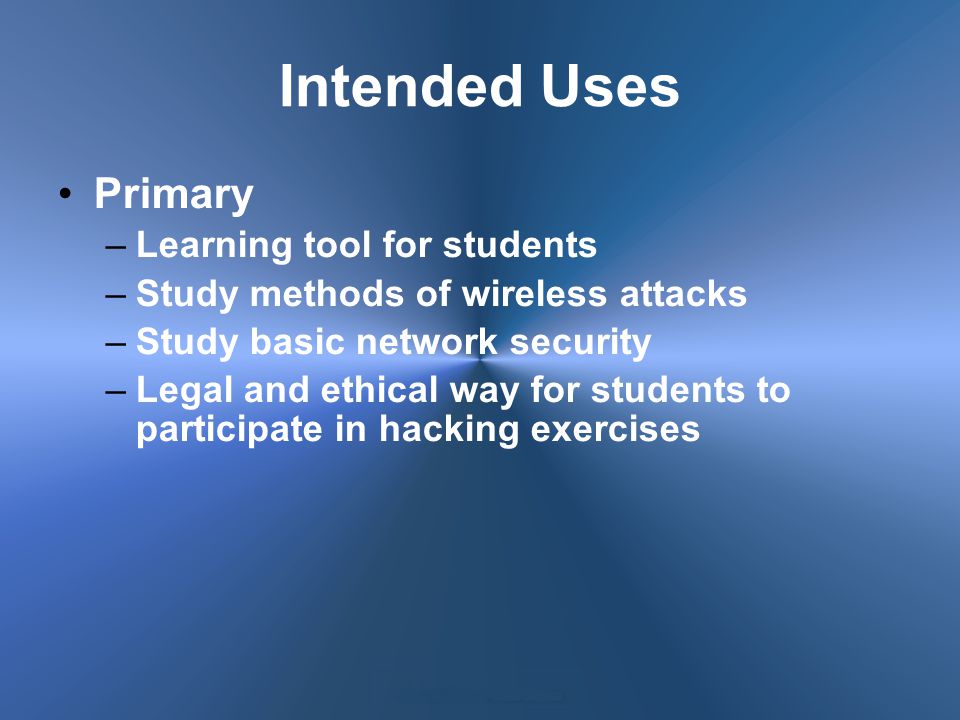 Intended Uses

• Primary
  – Learning tool for students
  – Study methods of wireless attacks
  – Study basic network security
  – Legal and ethical way for students to participate in hacking exercises